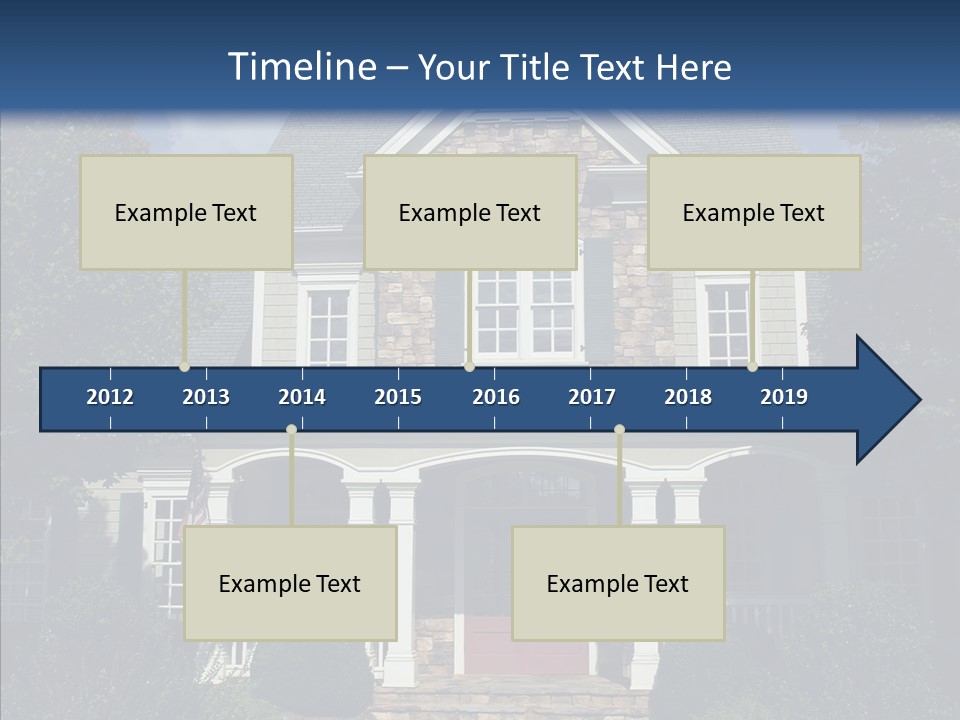 Timeline – Your Title Text Here

Example Text

Example Text

Example Text

2012 2013 2014 2015 2016 2017 2018 2019

Example Text

Example Text